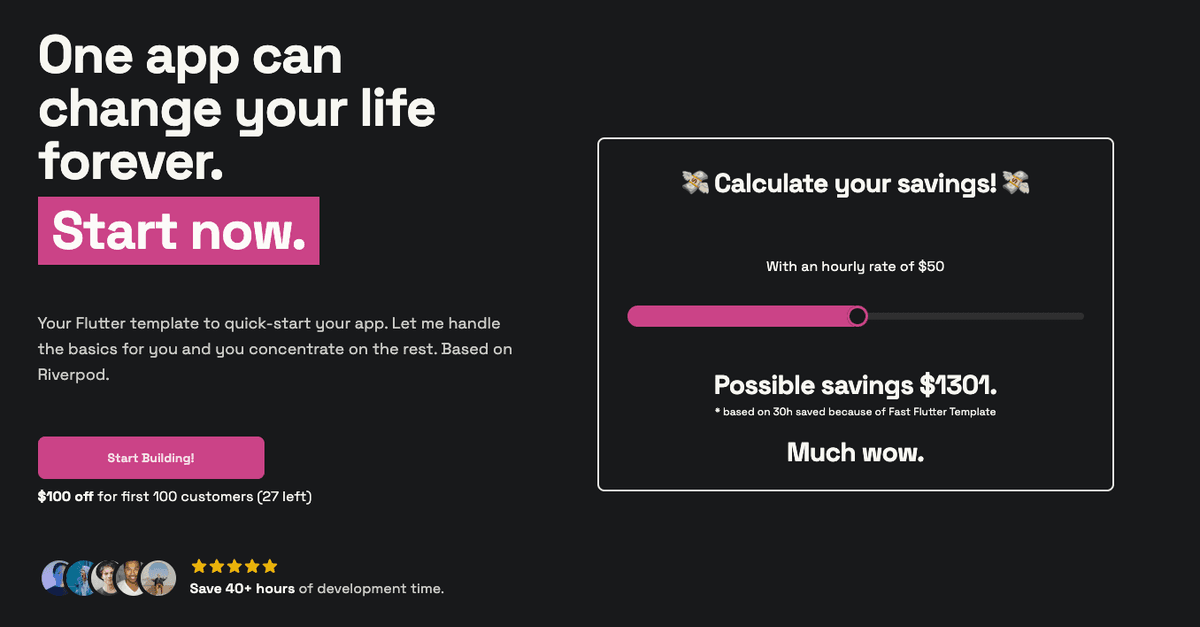 One app can change your life forever.

Start now.

Your Flutter template to quick-start your app. Let me handle the basics for you and you concentrate on the rest. Based on Riverpod.

Start Building!

$100 off for first 100 customers (27 left)

★★★★★
Save 40+ hours of development time.

💸 Calculate your savings! 💸

With an hourly rate of $50

Possible savings $1301.
* based on 30h saved because of Fast Flutter Template

Much wow.